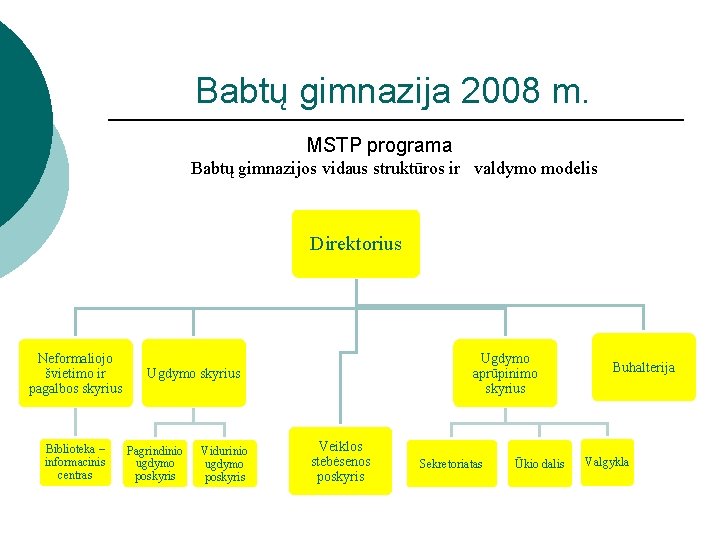 Babtų gimnazija 2008 m.

MSTP programa

Babtų gimnazijos vidaus struktūros ir valdymo modelis

Direktorius

Neformaliojo švietimo ir pagalbos skyrius

Ugdymo skyrius

Ugdymo aprūpinimo skyrius

Buhalterija

Biblioteka – informacinis centras

Pagrindinio ugdymo poskyris

Vidurinio ugdymo poskyris

Veiklos stebėsenos poskyris

Sekretoriatas

Ūkio dalis

Valgykla